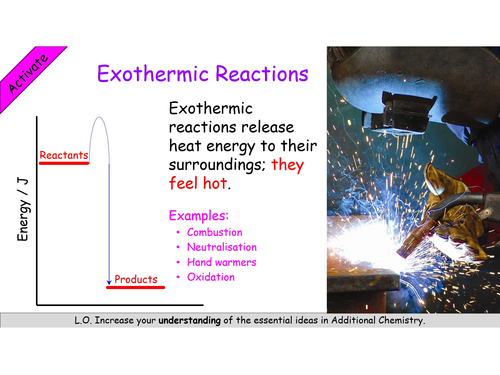 Activate

Exothermic Reactions

Energy / J

Reactants

Products

Exothermic reactions release heat energy to their surroundings; they feel hot.

Examples:
• Combustion
• Neutralisation
• Hand warmers
• Oxidation

L.O. Increase your understanding of the essential ideas in Additional Chemistry.